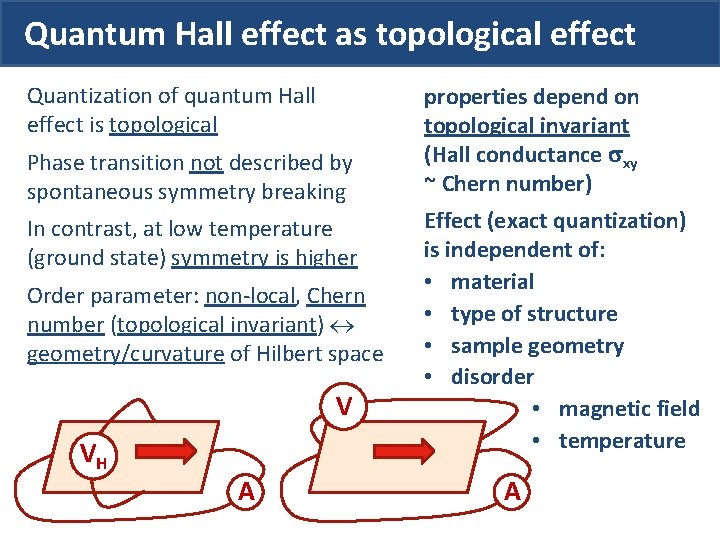 Quantum Hall effect as topological effect

Quantization of quantum Hall effect is topological

Phase transition not described by spontaneous symmetry breaking

In contrast, at low temperature (ground state) symmetry is higher

Order parameter: non-local, Chern number (topological invariant) $\leftrightarrow$ geometry/curvature of Hilbert space

properties depend on topological invariant (Hall conductance $\sigma_{xy}$ ~ Chern number)

Effect (exact quantization) is independent of:
• material
• type of structure
• sample geometry
• disorder
• magnetic field
• temperature

$V_H$

A

V

A